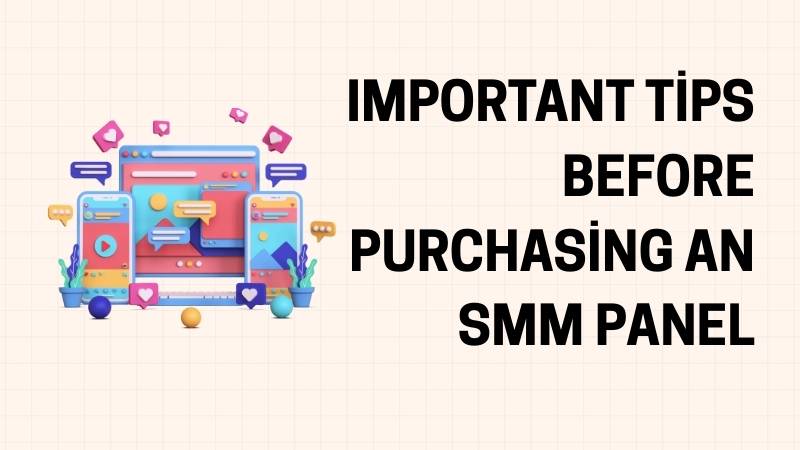 IMPORTANT TİPS BEFORE PURCHASİNG AN SMM PANEL